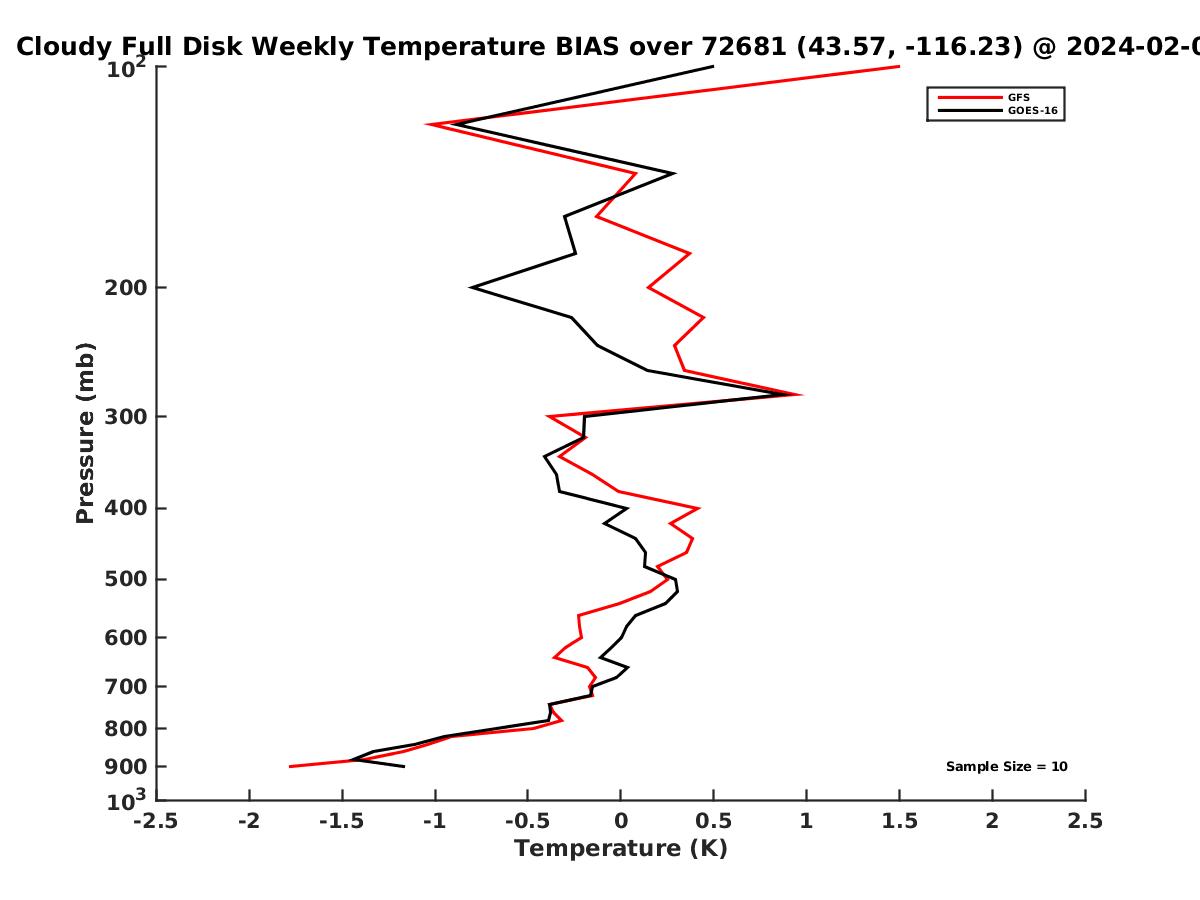 Cloudy Full Disk Weekly Temperature BIAS over 72681 (43.57, -116.23) @ 2024-02-0

GFS
GOES-16

Pressure (mb)

$10^2$
200
300
400
500
600
700
800
900
$10^3$

Sample Size = 10

-2.5 -2 -1.5 -1 -0.5 0 0.5 1 1.5 2 2.5

Temperature (K)